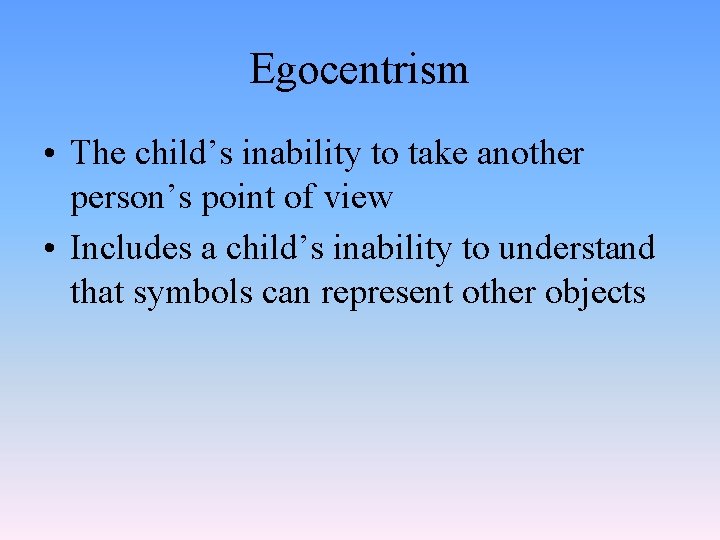 Egocentrism

• The child’s inability to take another person’s point of view

• Includes a child’s inability to understand that symbols can represent other objects